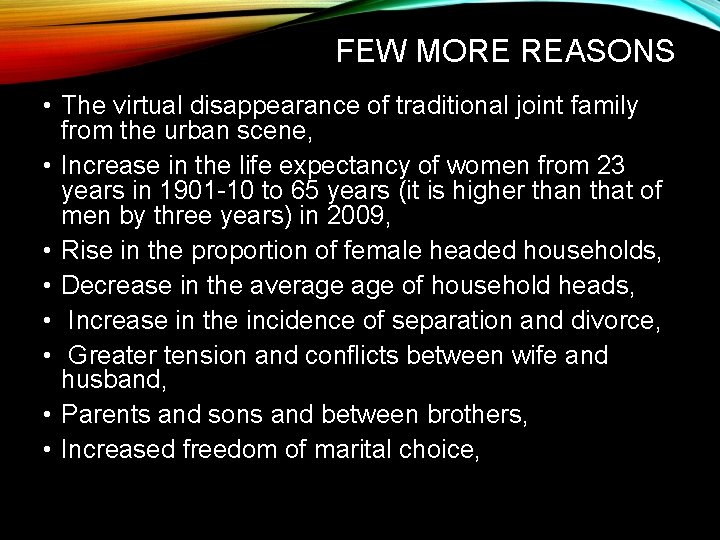 FEW MORE REASONS

• The virtual disappearance of traditional joint family from the urban scene,
• Increase in the life expectancy of women from 23 years in 1901-10 to 65 years (it is higher than that of men by three years) in 2009,
• Rise in the proportion of female headed households,
• Decrease in the average age of household heads,
• Increase in the incidence of separation and divorce,
• Greater tension and conflicts between wife and husband,
• Parents and sons and between brothers,
• Increased freedom of marital choice,